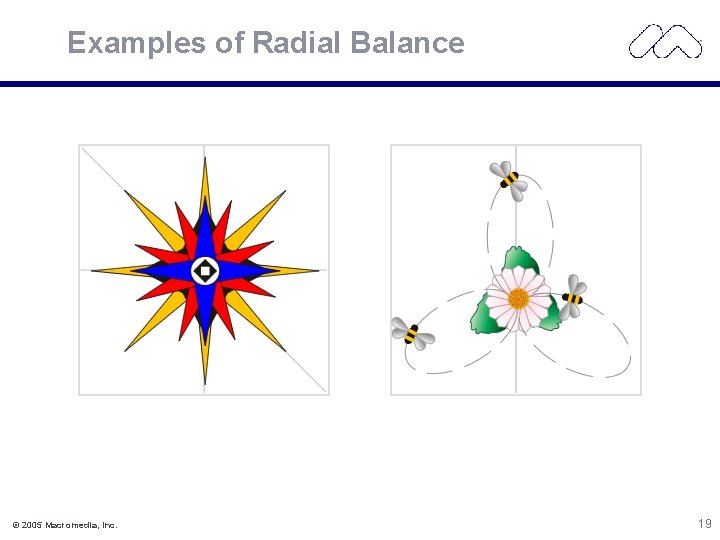 Examples of Radial Balance

© 2005 Macromedia, Inc.

19